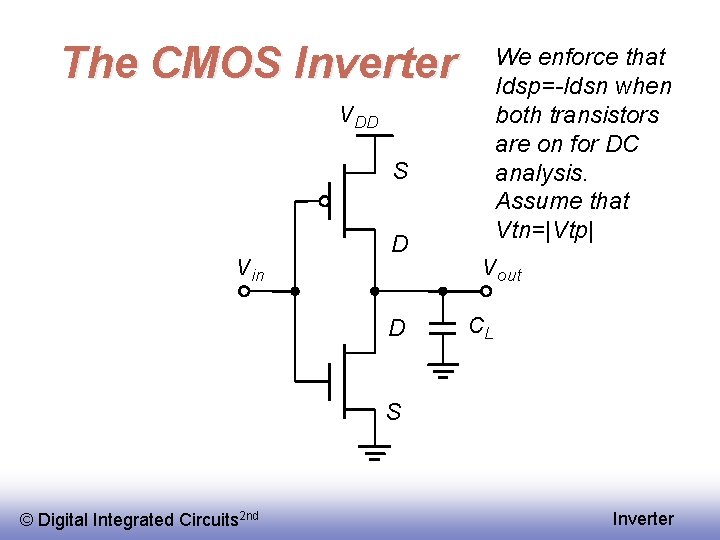 The CMOS Inverter

We enforce that Idsp=-Idsn when both transistors are on for DC analysis. Assume that Vtn=|Vtp|

$V_{DD}$

S

D

$V_{in}$

$V_{out}$

D

$C_L$

S

© Digital Integrated Circuits$^{2nd}$

Inverter